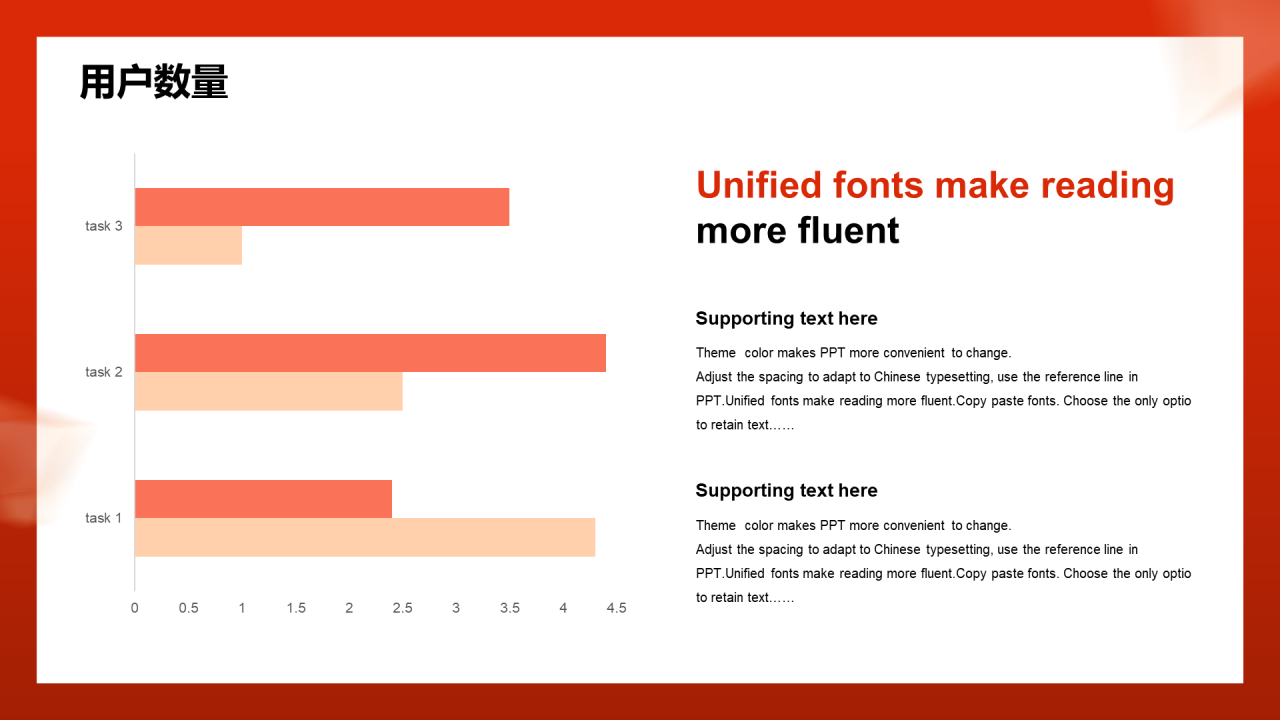 用户数量

task 3
task 2
task 1

0 0.5 1 1.5 2 2.5 3 3.5 4 4.5

Unified fonts make reading more fluent

Supporting text here

Theme color makes PPT more convenient to change.
Adjust the spacing to adapt to Chinese typesetting, use the reference line in PPT.Unified fonts make reading more fluent.Copy paste fonts. Choose the only optio to retain text……

Supporting text here

Theme color makes PPT more convenient to change.
Adjust the spacing to adapt to Chinese typesetting, use the reference line in PPT.Unified fonts make reading more fluent.Copy paste fonts. Choose the only optio to retain text……